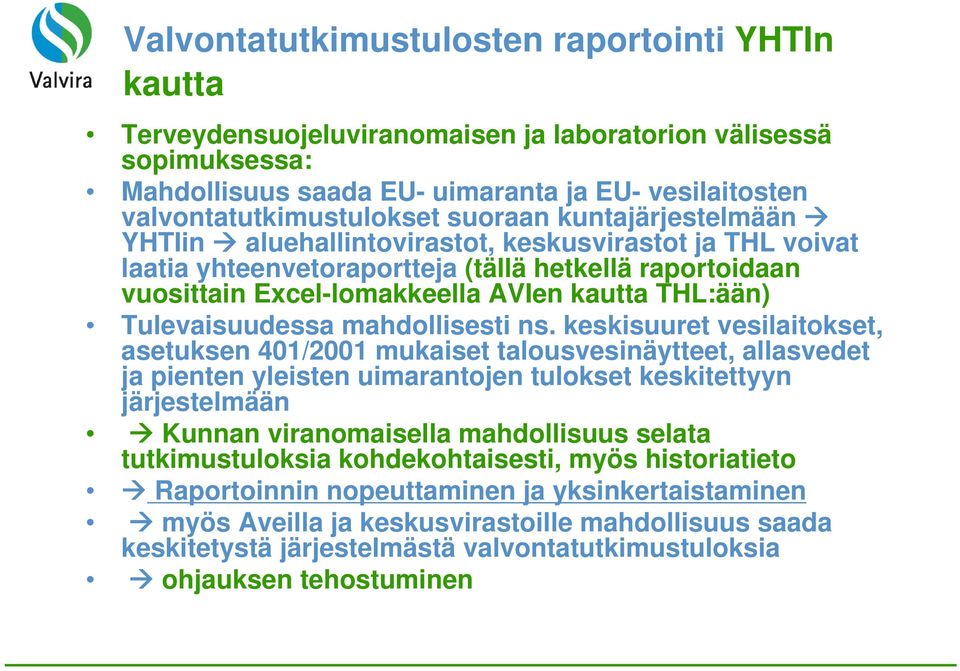 Valvira

Valvontatutkimustulosten raportointi YHTIn kautta

• Terveydensuojeluviranomaisen ja laboratorion välisessä sopimuksessa:
• Mahdollisuus saada EU- uimaranta ja EU- vesilaitosten valvontatutkimustulokset suoraan kuntajärjestelmään → YHTIin → aluehallintovirastot, keskusvirastot ja THL voivat laatia yhteenvetoraportteja (tällä hetkellä raportoidaan vuosittain Excel-lomakkeella AVIen kautta THL:ään)
• Tulevaisuudessa mahdollisesti ns. keskisuuret vesilaitokset, asetuksen 401/2001 mukaiset talousvesinäytteet, allasvedet ja pienten yleisten uimarantojen tulokset keskitettyyn järjestelmään
• → Kunnan viranomaisella mahdollisuus selata tutkimustuloksia kohdekohtaisesti, myös historiatieto
• → Raportoinnin nopeuttaminen ja yksinkertaistaminen
• → myös Aveilla ja keskusvirastoille mahdollisuus saada keskitetystä järjestelmästä valvontatutkimustuloksia
• → ohjauksen tehostuminen